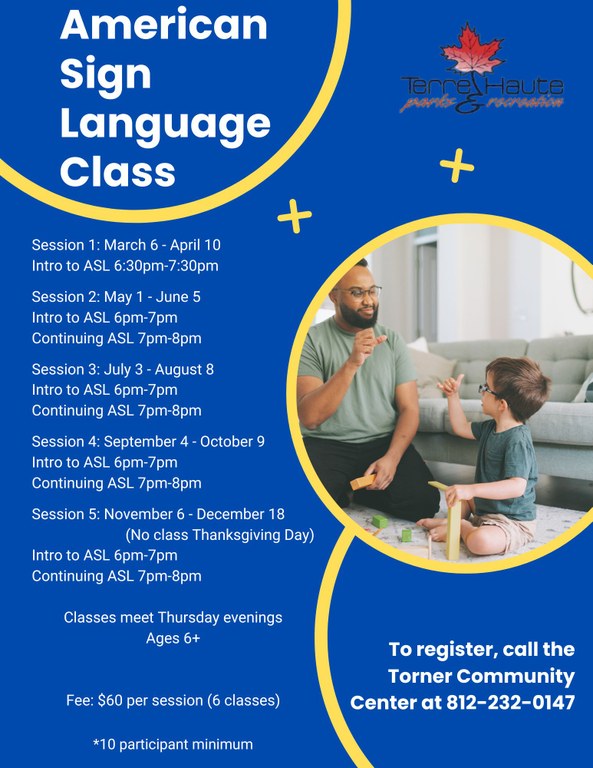 American Sign Language Class

Terre Haute parks & recreation

Session 1: March 6 - April 10
Intro to ASL 6:30pm-7:30pm

Session 2: May 1 - June 5
Intro to ASL 6pm-7pm
Continuing ASL 7pm-8pm

Session 3: July 3 - August 8
Intro to ASL 6pm-7pm
Continuing ASL 7pm-8pm

Session 4: September 4 - October 9
Intro to ASL 6pm-7pm
Continuing ASL 7pm-8pm

Session 5: November 6 - December 18
(No class Thanksgiving Day)
Intro to ASL 6pm-7pm
Continuing ASL 7pm-8pm

Classes meet Thursday evenings
Ages 6+

Fee: $60 per session (6 classes)

*10 participant minimum

To register, call the Torner Community Center at 812-232-0147